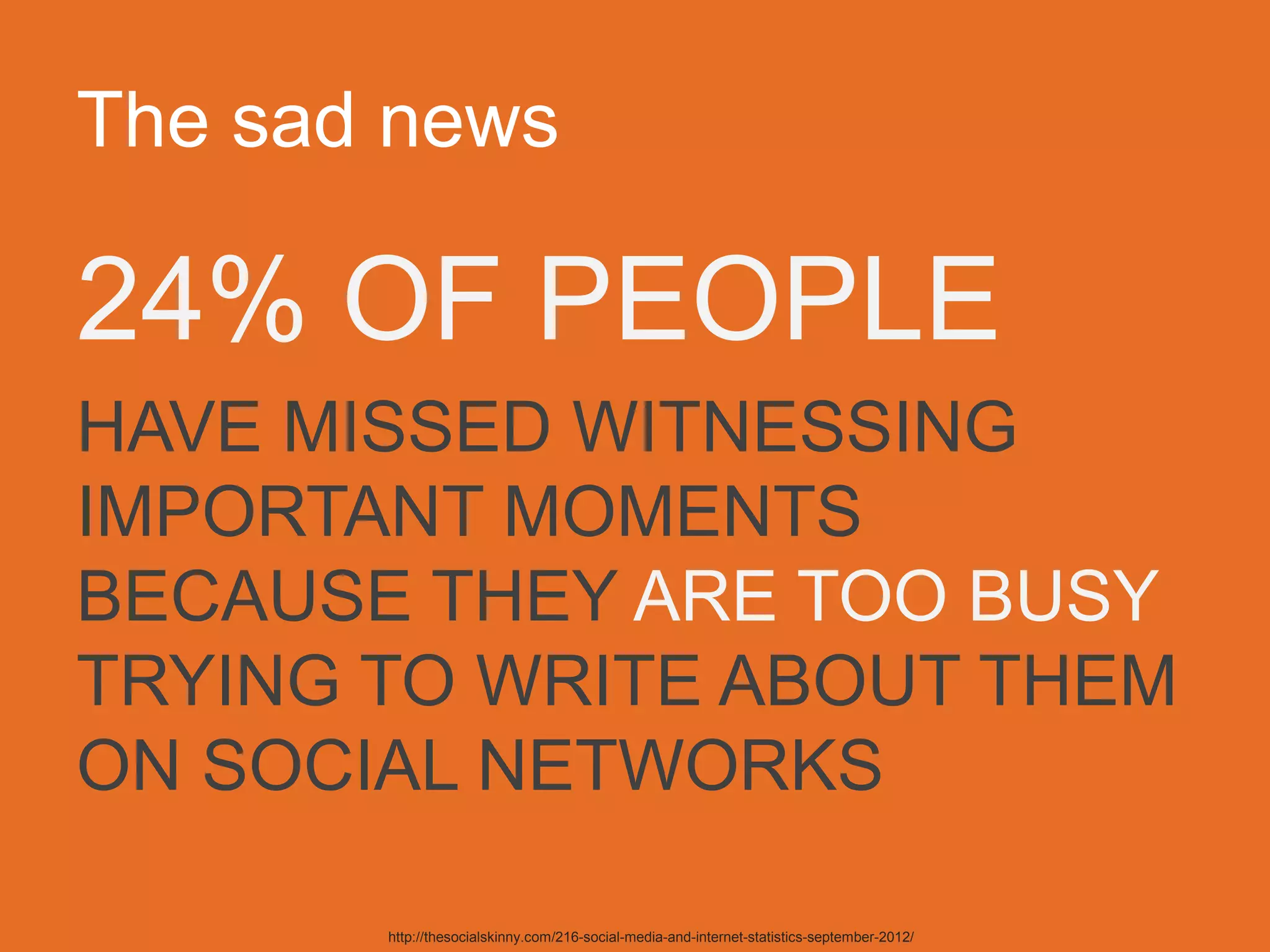 The sad news

24% OF PEOPLE

HAVE MISSED WITNESSING IMPORTANT MOMENTS BECAUSE THEY ARE TOO BUSY TRYING TO WRITE ABOUT THEM ON SOCIAL NETWORKS

http://thesocialskinny.com/216-social-media-and-internet-statistics-september-2012/